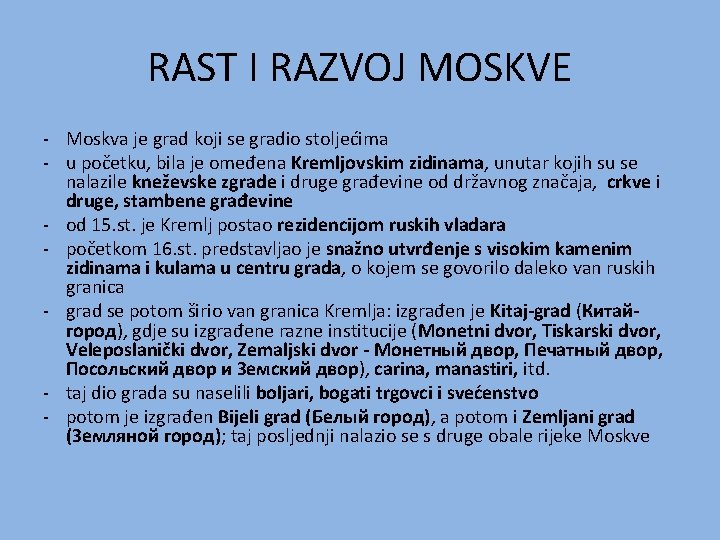 RAST I RAZVOJ MOSKVE

- Moskva je grad koji se gradio stoljećima
- u početku, bila je omeđena Kremljovskim zidinama, unutar kojih su se nalazile kneževske zgrade i druge građevine od državnog značaja, crkve i druge, stambene građevine
- od 15.st. je Kremlj postao rezidencijom ruskih vladara
- početkom 16.st. predstavljao je snažno utvrđenje s visokim kamenim zidinama i kulama u centru grada, o kojem se govorilo daleko van ruskih granica
- grad se potom širio van granica Kremlja: izgrađen je Kitaj-grad (Китай-город), gdje su izgrađene razne institucije (Monetni dvor, Tiskarski dvor, Veleposlanički dvor, Zemaljski dvor - Монетный двор, Печатный двор, Посольский двор и Земский двор), carina, manastiri, itd.
- taj dio grada su naselili boljari, bogati trgovci i svećenstvo
- potom je izgrađen Bijeli grad (Белый город), a potom i Zemljani grad (Земляной город); taj posljednji nalazio se s druge obale rijeke Moskve